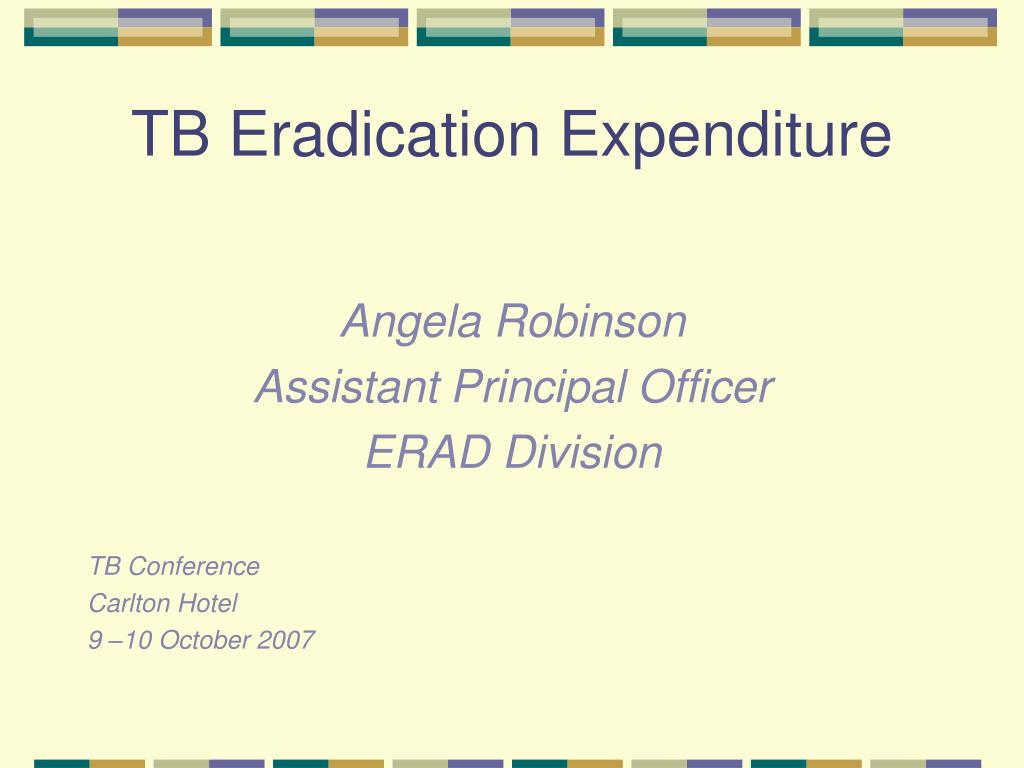 TB Eradication Expenditure

Angela Robinson
Assistant Principal Officer
ERAD Division

TB Conference
Carlton Hotel
9 –10 October 2007